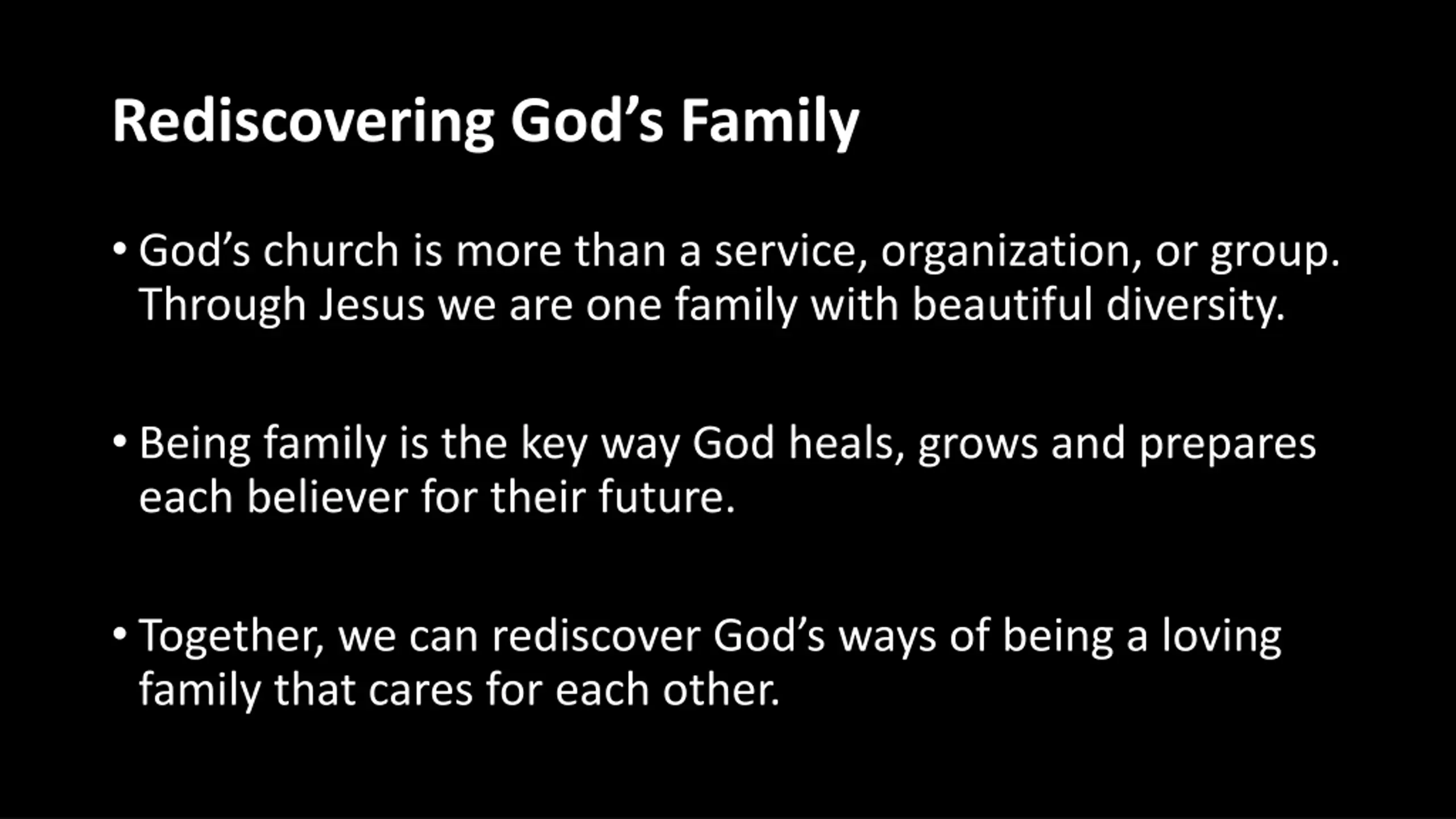 Rediscovering God’s Family

• God’s church is more than a service, organization, or group. Through Jesus we are one family with beautiful diversity.

• Being family is the key way God heals, grows and prepares each believer for their future.

• Together, we can rediscover God’s ways of being a loving family that cares for each other.